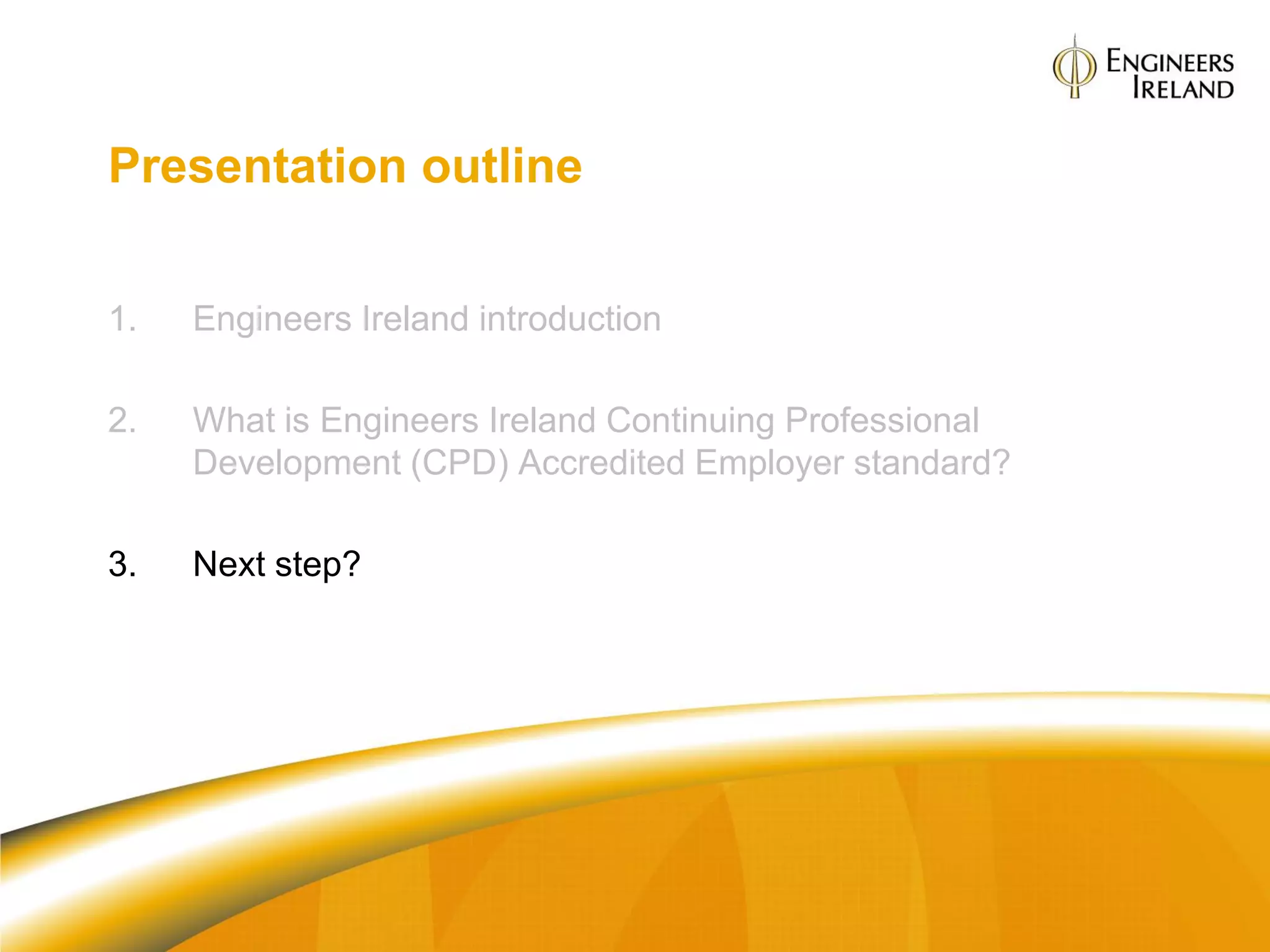 ENGINEERS IRELAND

Presentation outline

1. Engineers Ireland introduction

2. What is Engineers Ireland Continuing Professional Development (CPD) Accredited Employer standard?

3. Next step?